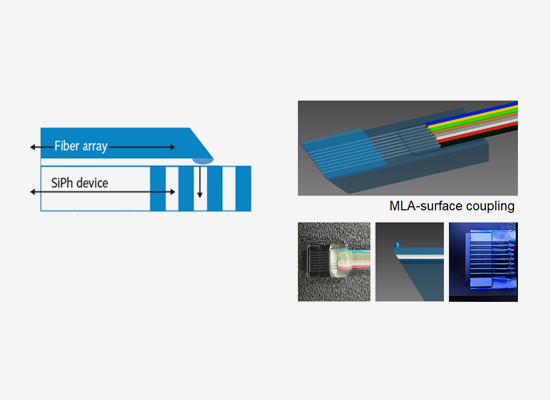 Fiber array

SiPh device

MLA-surface coupling